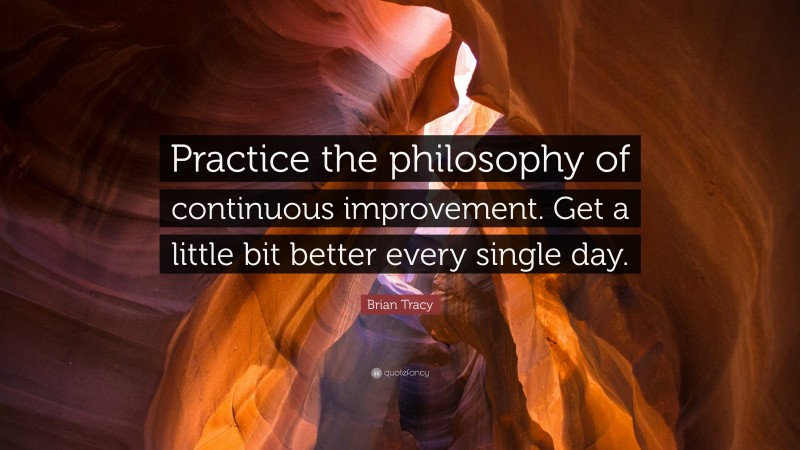 Practice the philosophy of continuous improvement. Get a little bit better every single day.

Brian Tracy

quotefancy